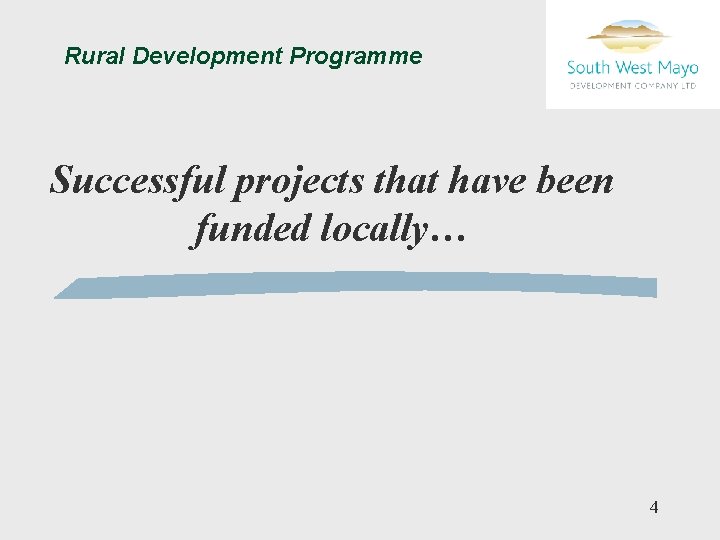 Rural Development Programme

South West Mayo
DEVELOPMENT COMPANY LTD

Successful projects that have been funded locally…

4